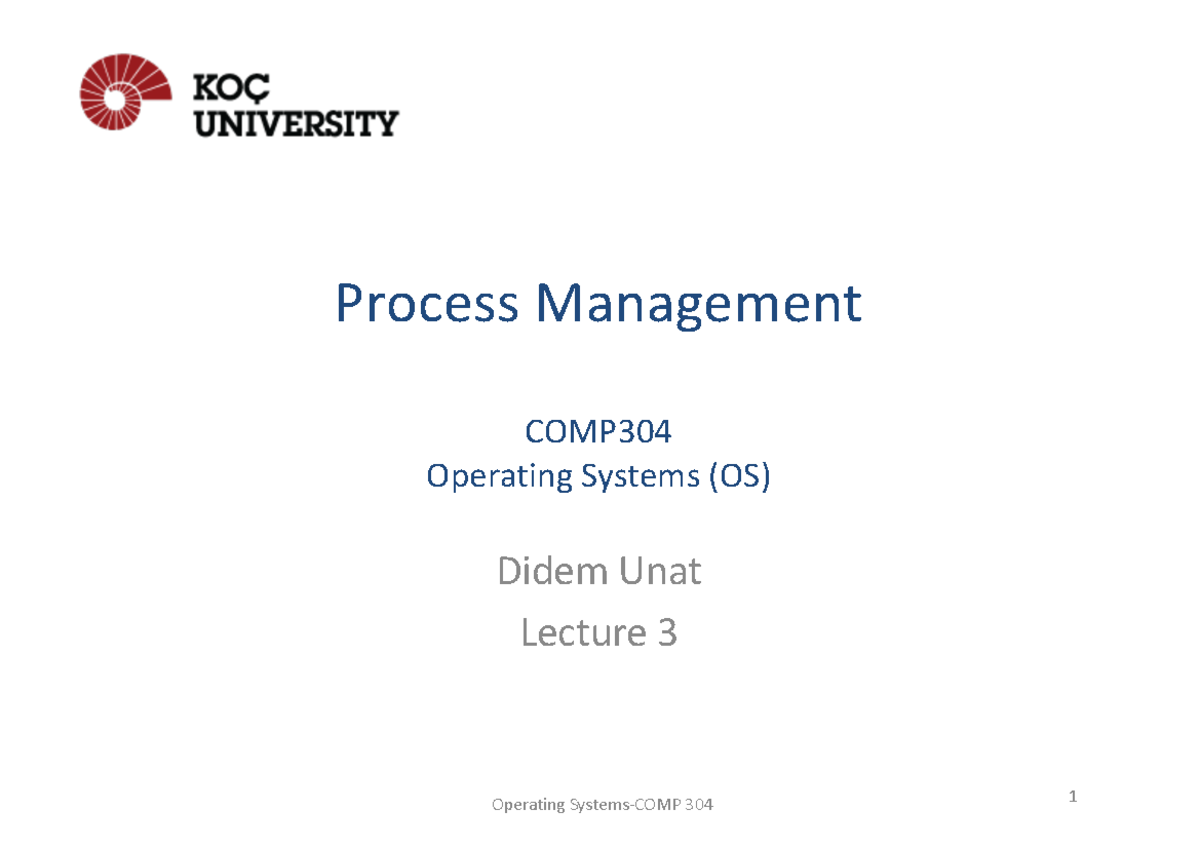 KOÇ
UNIVERSITY

Process Management

COMP304
Operating Systems (OS)

Didem Unat
Lecture 3

Operating Systems-COMP 304

1